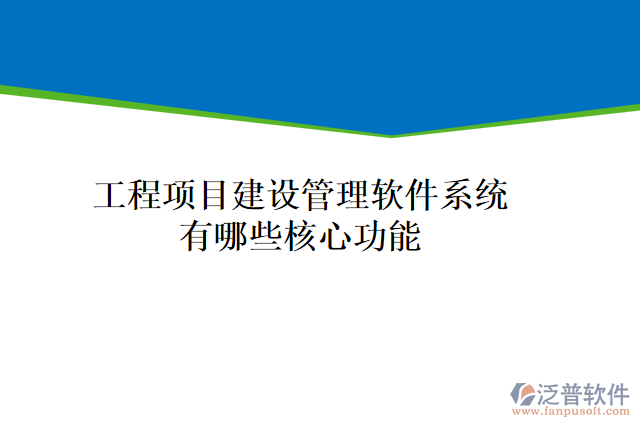 工程项目建设管理软件系统有哪些核心功能

泛普软件
www.fanpusoft.com